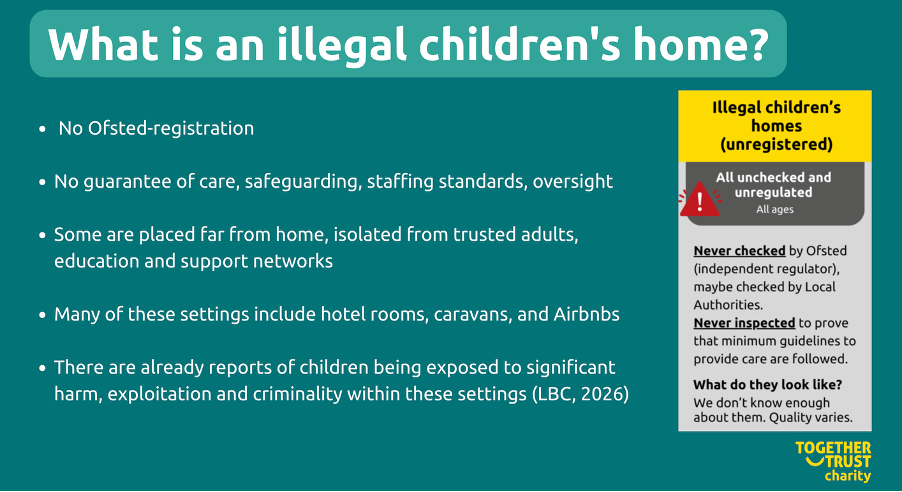 What is an illegal children's home?

• No Ofsted-registration

• No guarantee of care, safeguarding, staffing standards, oversight

• Some are placed far from home, isolated from trusted adults, education and support networks

• Many of these settings include hotel rooms, caravans, and Airbnbs

• There are already reports of children being exposed to significant harm, exploitation and criminality within these settings (LBC, 2026)

Illegal children's homes (unregistered)

All unchecked and unregulated
All ages

Never checked by Ofsted (independent regulator), maybe checked by Local Authorities.
Never inspected to prove that minimum guidelines to provide care are followed.

What do they look like?
We don't know enough about them. Quality varies.

TOGETHER TRUST charity